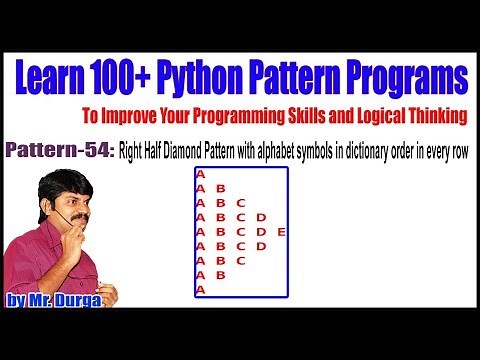 Learn 100+ Python Pattern Programs

To Improve Your Programming Skills and Logical Thinking

Pattern-54: Right Half Diamond Pattern with alphabet symbols in dictionary order in every row

A
A B
A B C
A B C D
A B C D E
A B C D
A B C
A B
A

by Mr. Durga